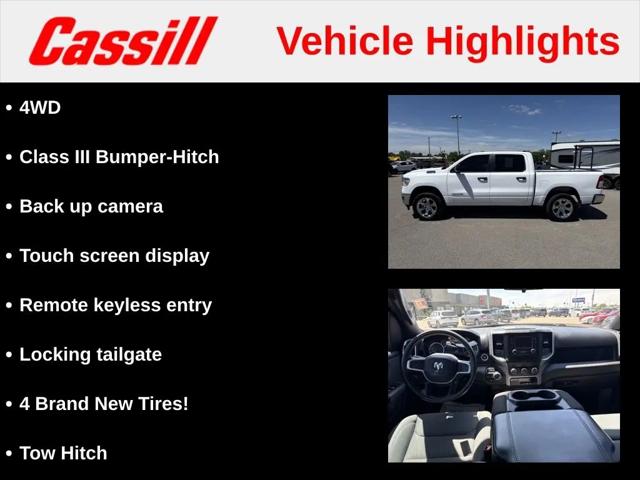 Cassill Vehicle Highlights

• 4WD

• Class III Bumper-Hitch

• Back up camera

• Touch screen display

• Remote keyless entry

• Locking tailgate

• 4 Brand New Tires!

• Tow Hitch